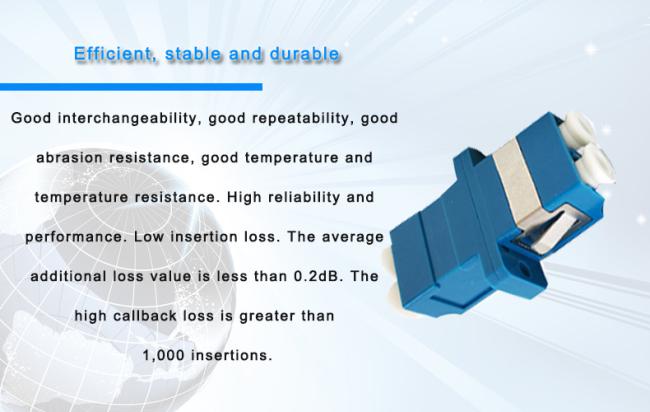 Efficient, stable and durable

Good interchangeability, good repeatability, good abrasion resistance, good temperature and temperature resistance. High reliability and performance. Low insertion loss. The average additional loss value is less than 0.2dB. The high callback loss is greater than 1,000 insertions.